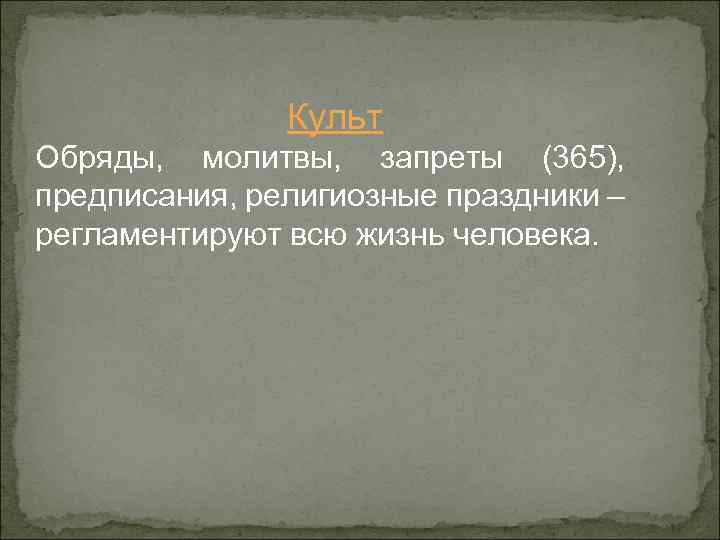 Культ

Обряды, молитвы, запреты (365), предписания, религиозные праздники – регламентируют всю жизнь человека.